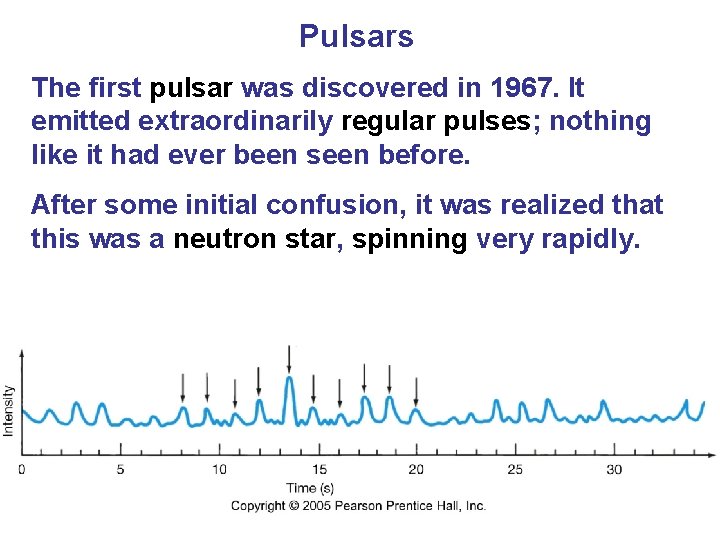 Pulsars

The first pulsar was discovered in 1967. It emitted extraordinarily regular pulses; nothing like it had ever been seen before.

After some initial confusion, it was realized that this was a neutron star, spinning very rapidly.

Intensity

0
5
10
15
20
25
30

Time (s)

Copyright © 2005 Pearson Prentice Hall, Inc.